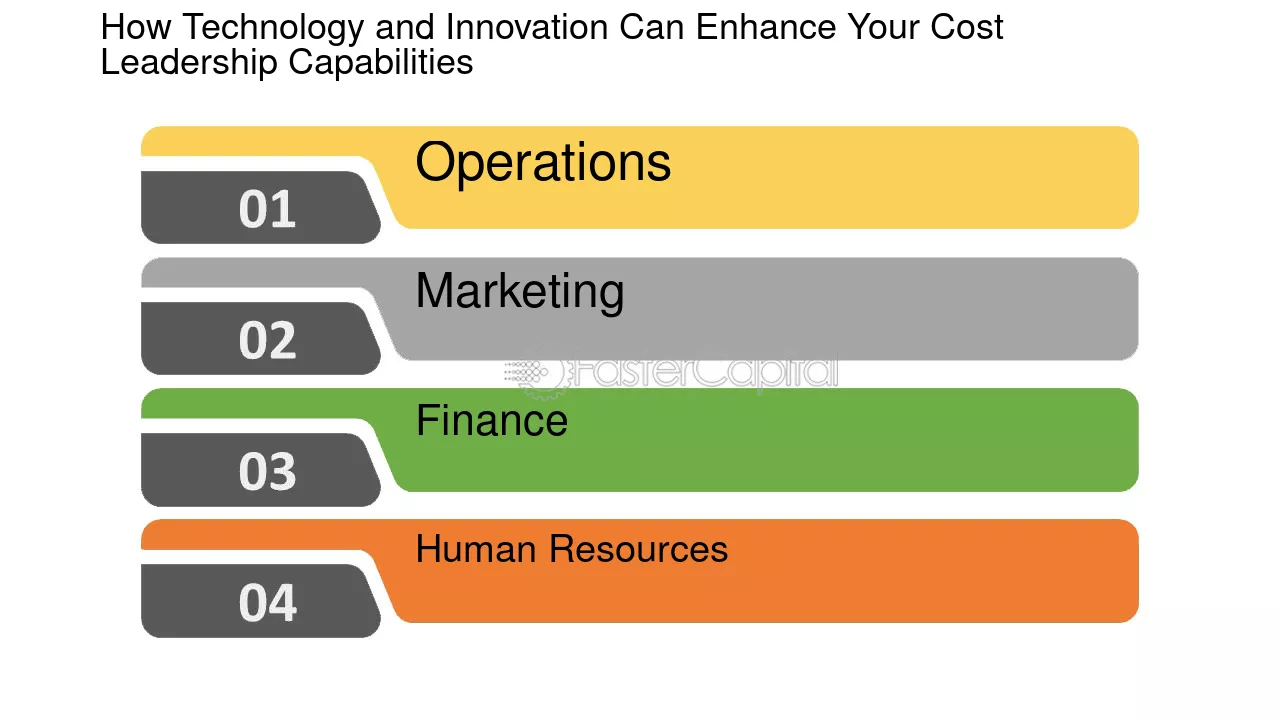 How Technology and Innovation Can Enhance Your Cost Leadership Capabilities

01
Operations

02
Marketing

FasterCapital

03
Finance

04
Human Resources